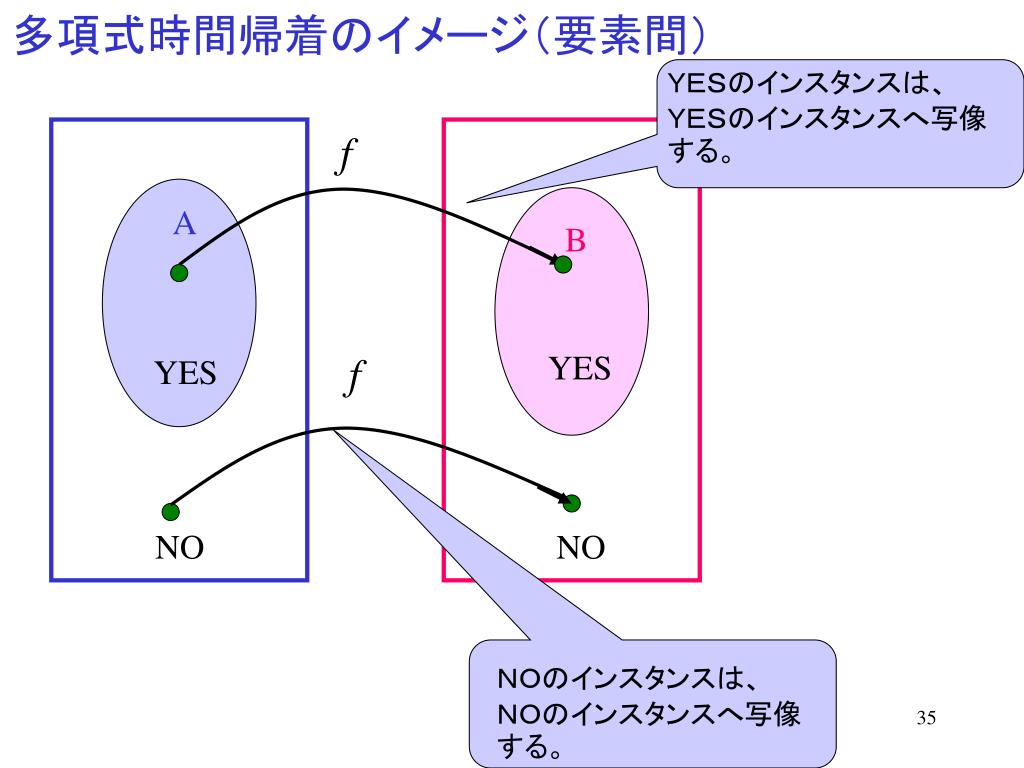 多項式時間帰着のイメージ（要素間）

YESのインスタンスは、YESのインスタンスへ写像する。

$f$

A

B

YES

YES

$f$

NO

NO

NOのインスタンスは、NOのインスタンスへ写像する。

35